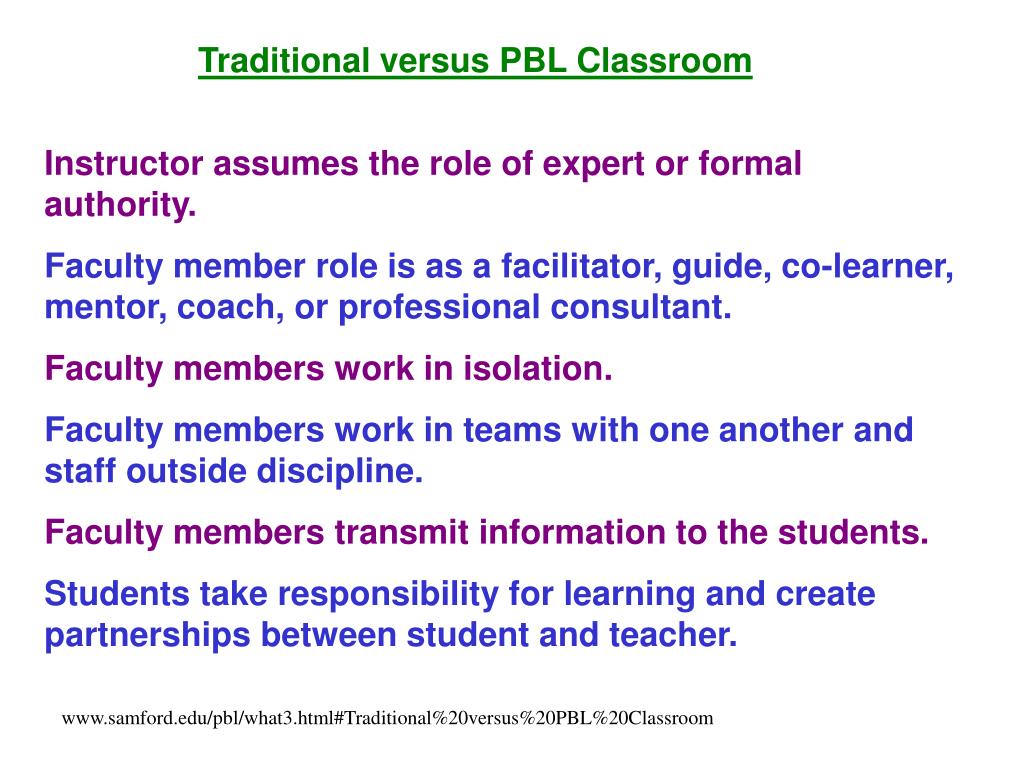 Traditional versus PBL Classroom

Instructor assumes the role of expert or formal authority.

Faculty member role is as a facilitator, guide, co-learner, mentor, coach, or professional consultant.

Faculty members work in isolation.

Faculty members work in teams with one another and staff outside discipline.

Faculty members transmit information to the students.

Students take responsibility for learning and create partnerships between student and teacher.

www.samford.edu/pbl/what3.html#Traditional%20versus%20PBL%20Classroom